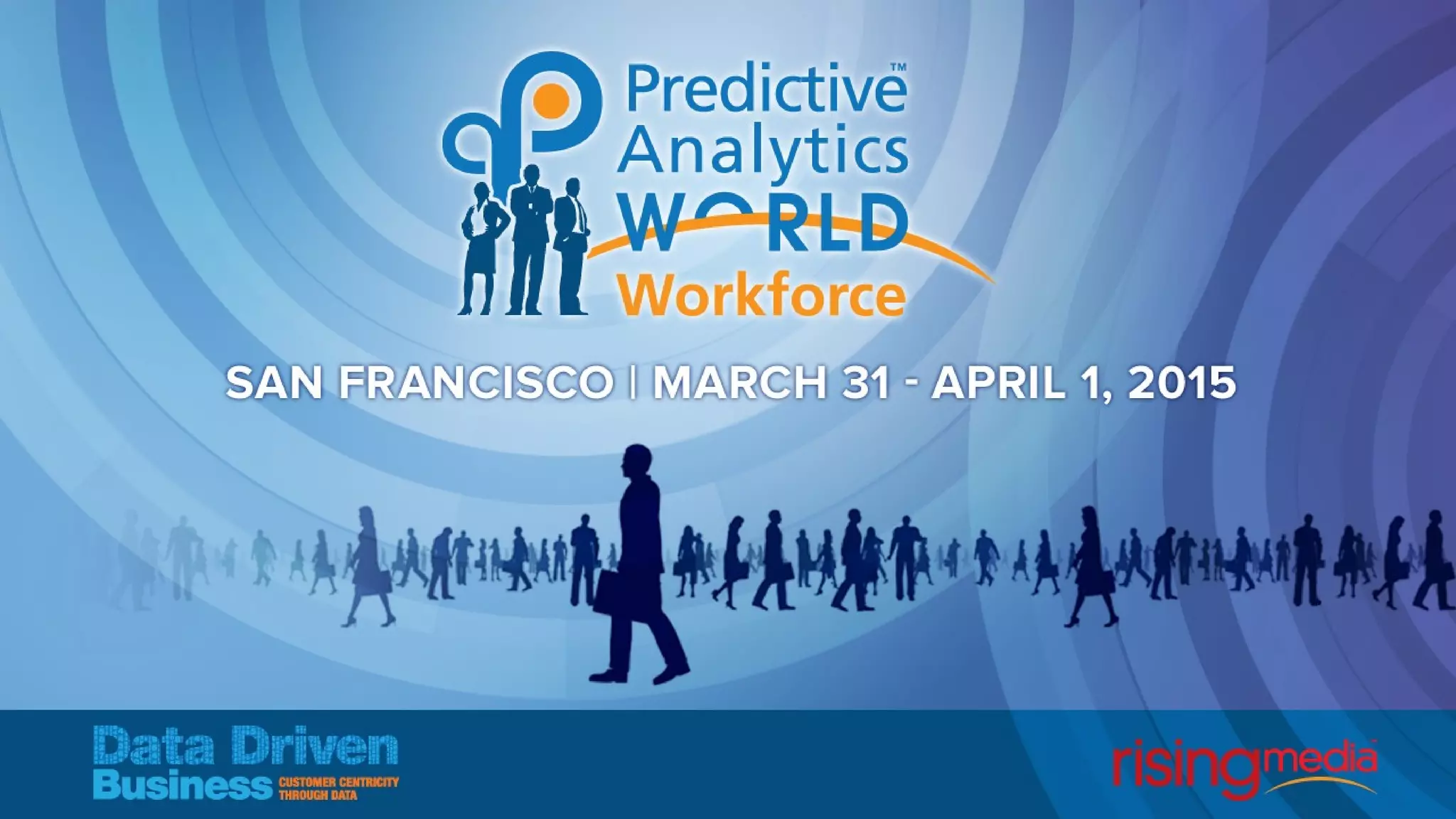 Predictive™
Analytics
WORLD
Workforce

SAN FRANCISCO | MARCH 31 - APRIL 1, 2015

Data Driven
Business CUSTOMER CENTRICITY THROUGH DATA

risingmedia